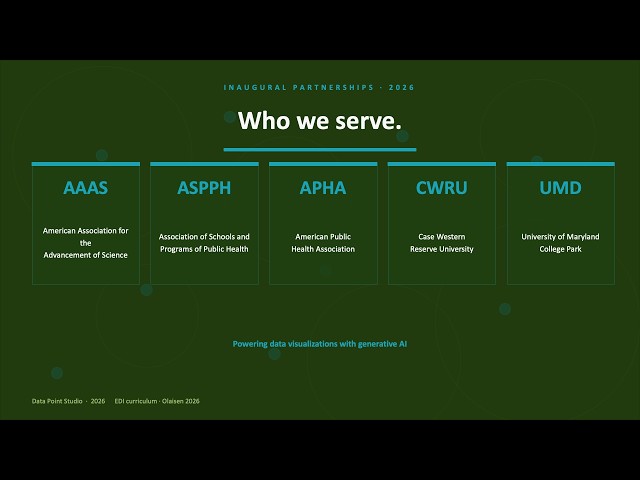 INAUGURAL PARTNERSHIPS · 2026

Who we serve.

AAAS

American Association for the Advancement of Science

ASPPH

Association of Schools and Programs of Public Health

APHA

American Public Health Association

CWRU

Case Western Reserve University

UMD

University of Maryland College Park

Powering data visualizations with generative AI

Data Point Studio · 2026 EDI curriculum · Olaisen 2026